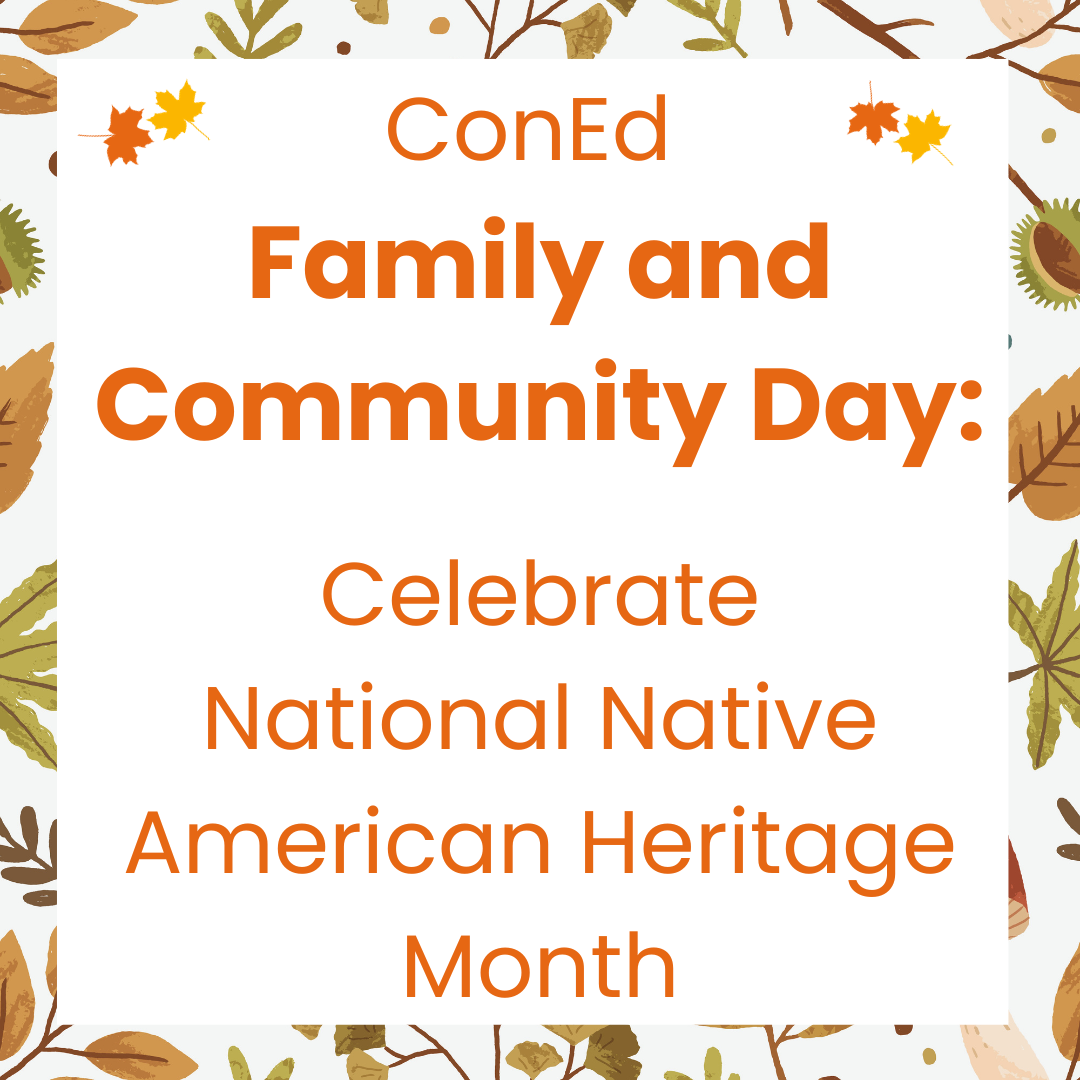 ConEd
Family and Community Day:

Celebrate National Native American Heritage Month